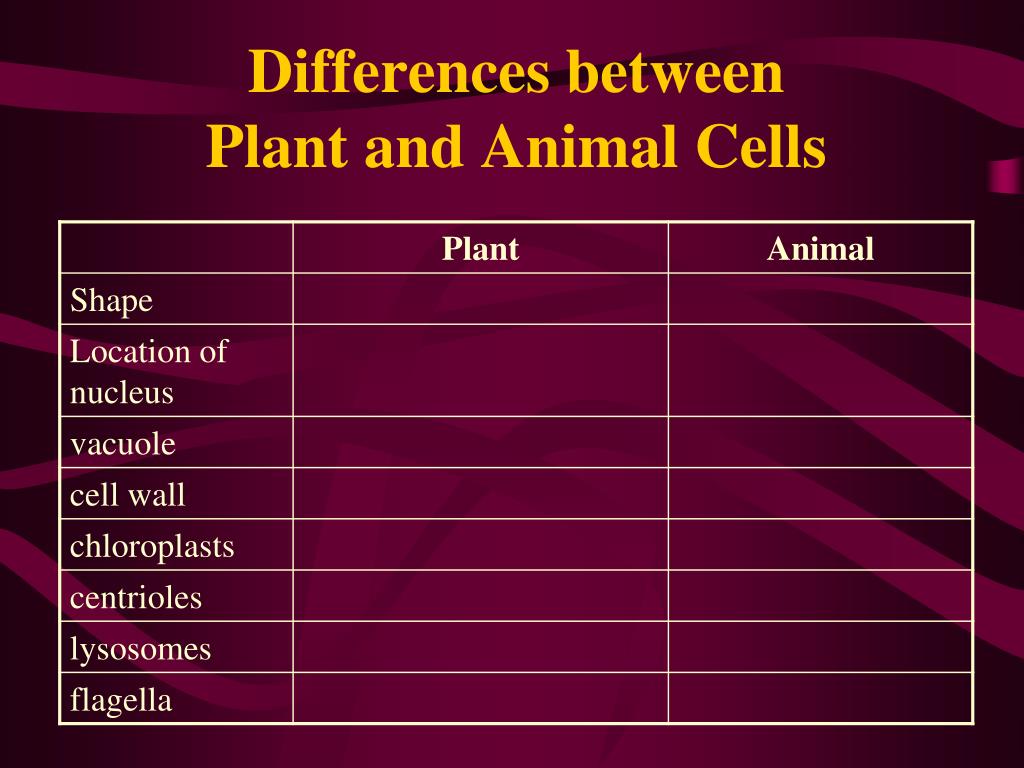 Differences between
Plant and Animal Cells

| | Plant | Animal |
|---|---|---|
| Shape | | |
| Location of nucleus | | |
| vacuole | | |
| cell wall | | |
| chloroplasts | | |
| centrioles | | |
| lysosomes | | |
| flagella | | |